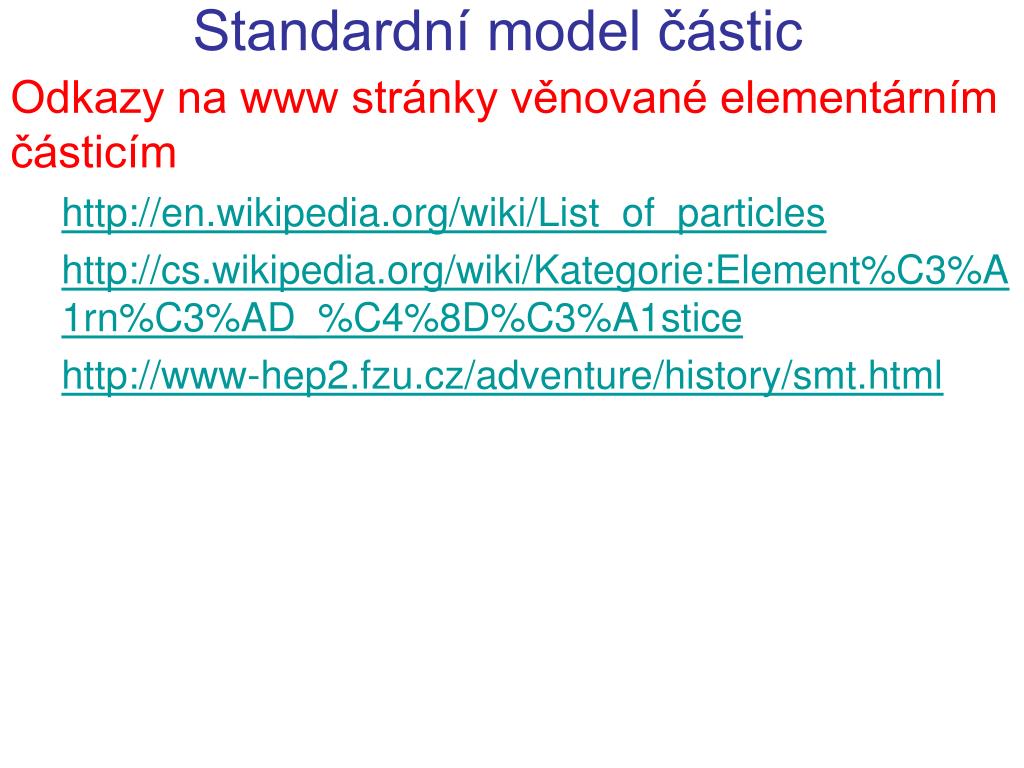 Standardní model částic

Odkazy na www stránky věnované elementárním částicím

http://en.wikipedia.org/wiki/List_of_particles

http://cs.wikipedia.org/wiki/Kategorie:Element%C3%A1rn%C3%AD_%C4%8D%C3%A1stice

http://www-hep2.fzu.cz/adventure/history/smt.html